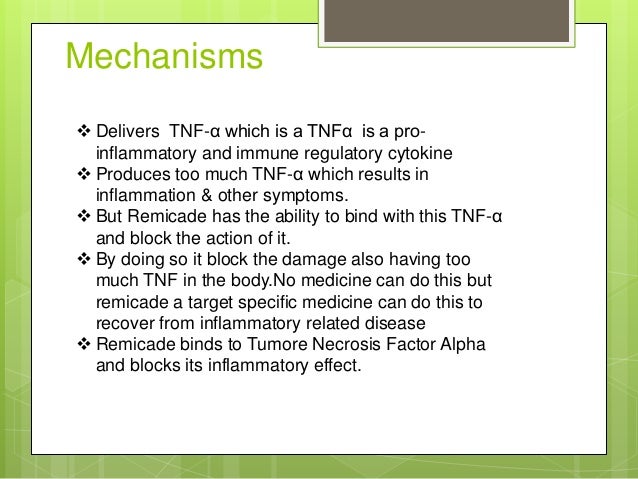 Mechanisms

❖ Delivers TNF-α which is a TNFα is a pro-inflammatory and immune regulatory cytokine
❖ Produces too much TNF-α which results in inflammation & other symptoms.
❖ But Remicade has the ability to bind with this TNF-α and block the action of it.
❖ By doing so it block the damage also having too much TNF in the body.No medicine can do this but remicade a target specific medicine can do this to recover from inflammatory related disease
❖ Remicade binds to Tumore Necrosis Factor Alpha and blocks its inflammatory effect.